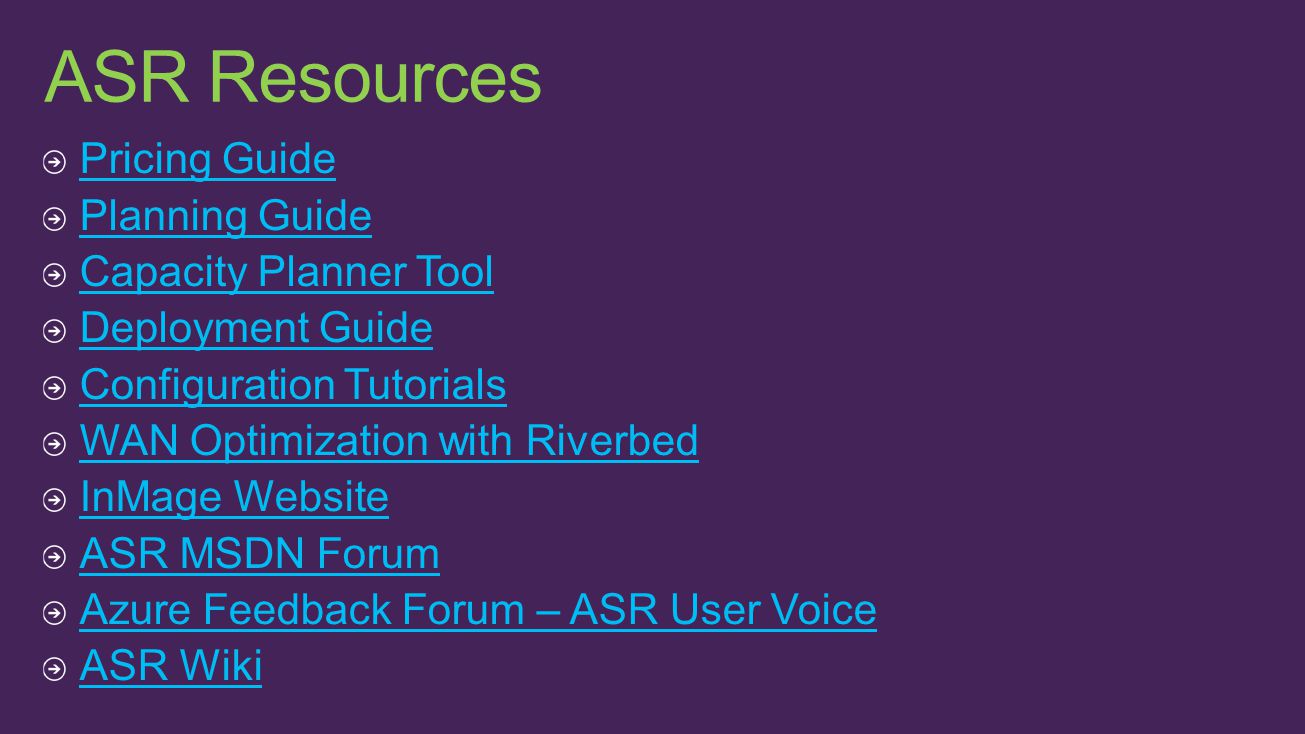 ASR Resources

Pricing Guide
Planning Guide
Capacity Planner Tool
Deployment Guide
Configuration Tutorials
WAN Optimization with Riverbed
InMage Website
ASR MSDN Forum
Azure Feedback Forum – ASR User Voice
ASR Wiki